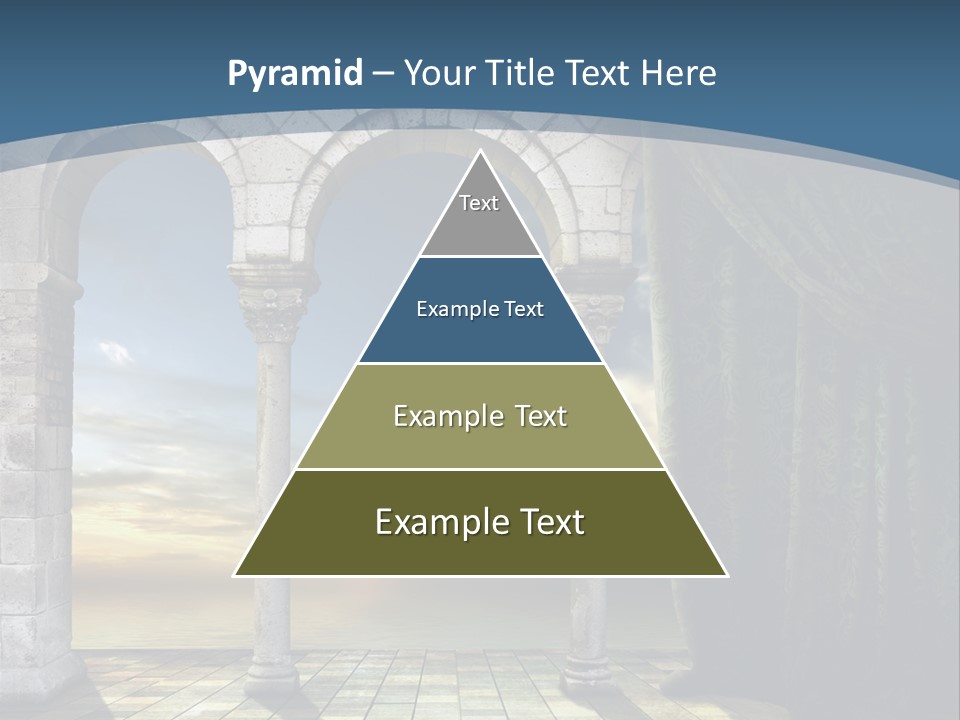 Pyramid – Your Title Text Here

Text

Example Text

Example Text

Example Text